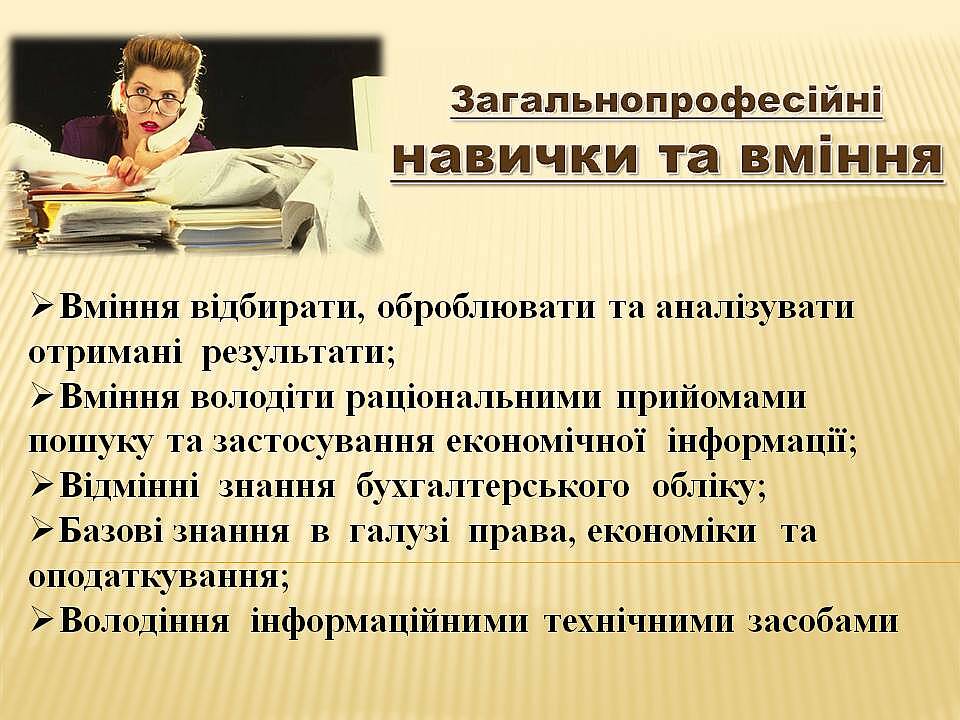 Загальнопрофесійні
навички та вміння

➢Вміння відбирати, оброблювати та аналізувати отримані результати;
➢Вміння володіти раціональними прийомами пошуку та застосування економічної інформації;
➢Відмінні знання бухгалтерського обліку;
➢Базові знання в галузі права, економіки та оподаткування;
➢Володіння інформаційними технічними засобами